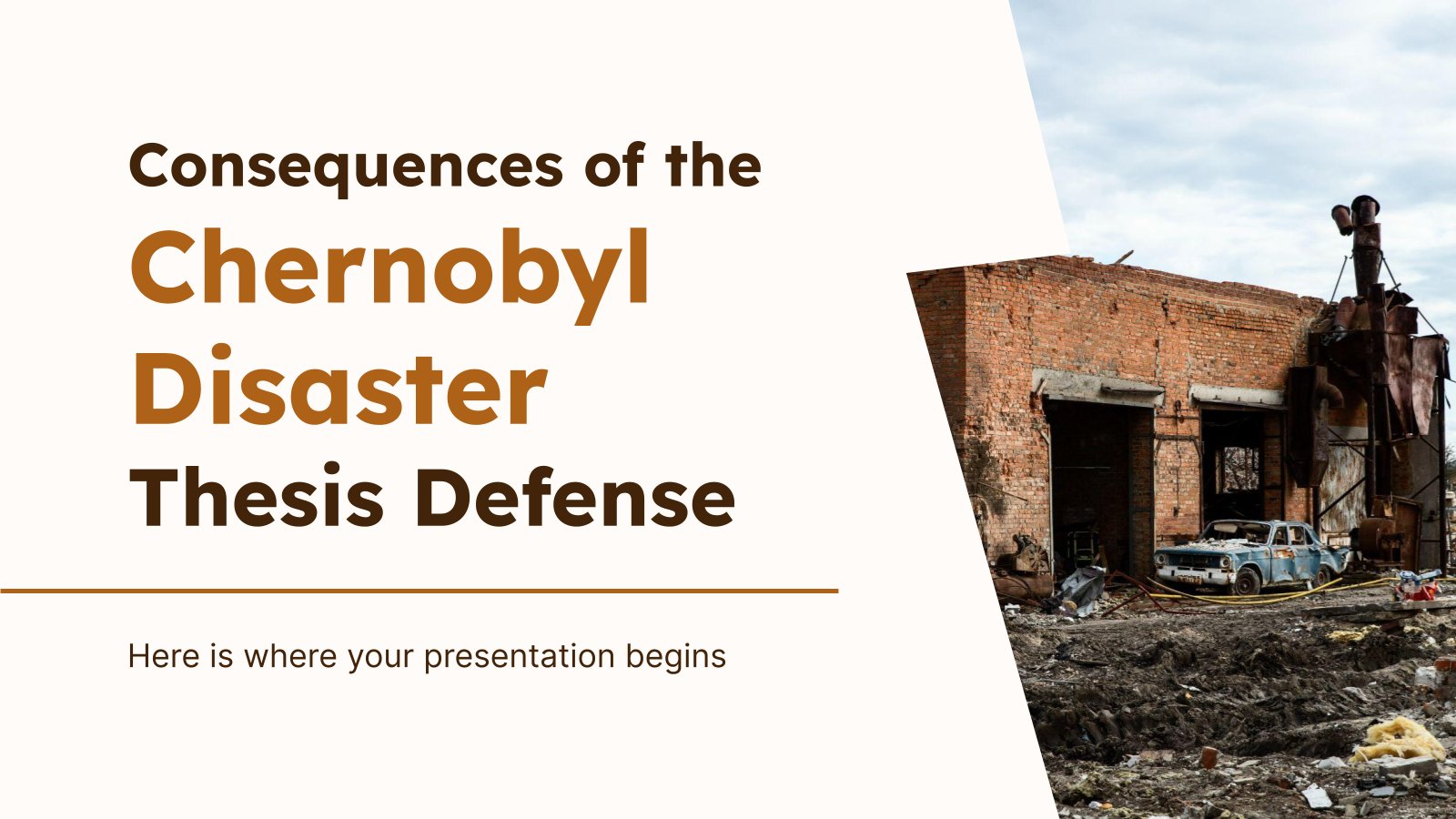 Consequences of the
Chernobyl Disaster
Thesis Defense

Here is where your presentation begins